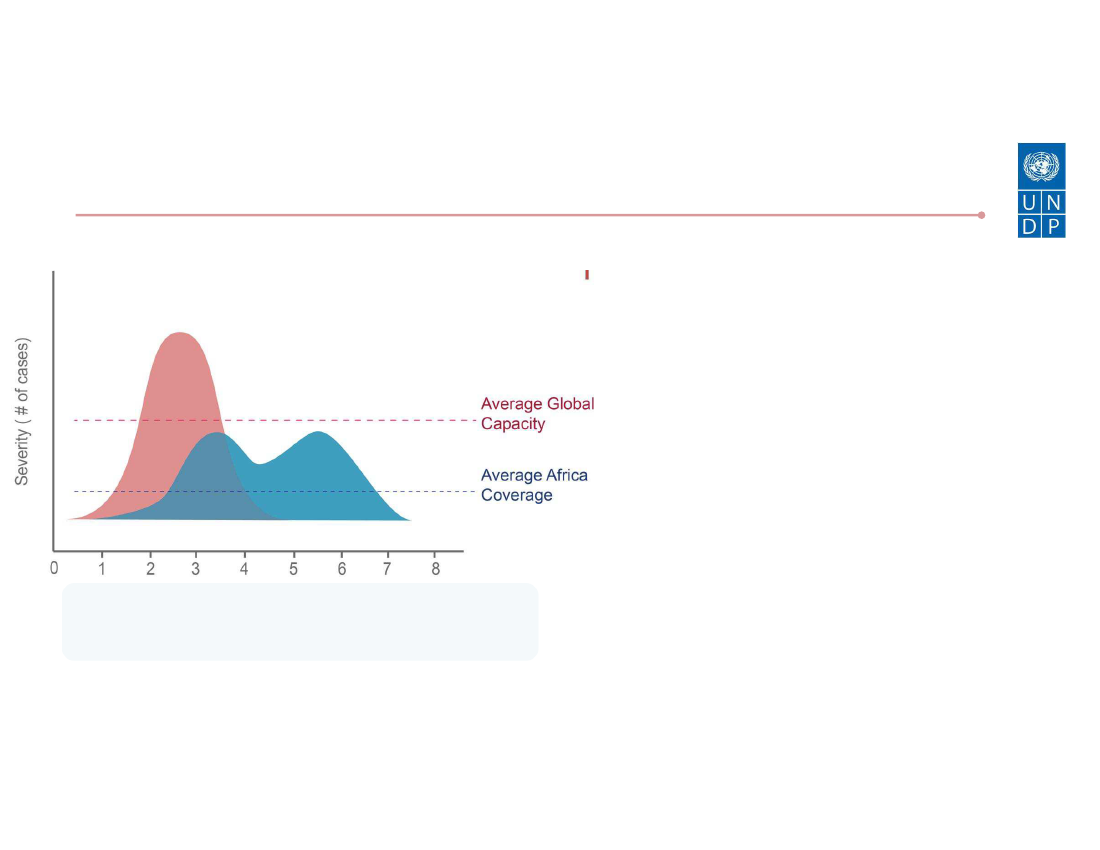 U N
D P

Severity ( # of cases)

Average Global Capacity

Average Africa Coverage

0 1 2 3 4 5 6 7 8